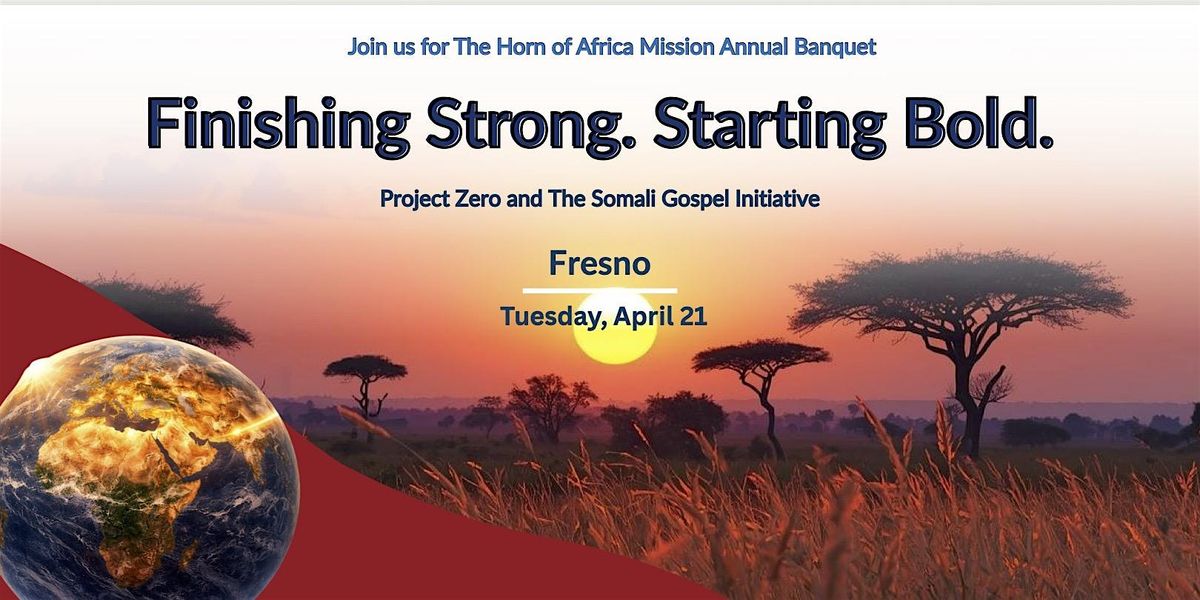 Join us for The Horn of Africa Mission Annual Banquet

Finishing Strong. Starting Bold.

Project Zero and The Somali Gospel Initiative

Fresno

Tuesday, April 21